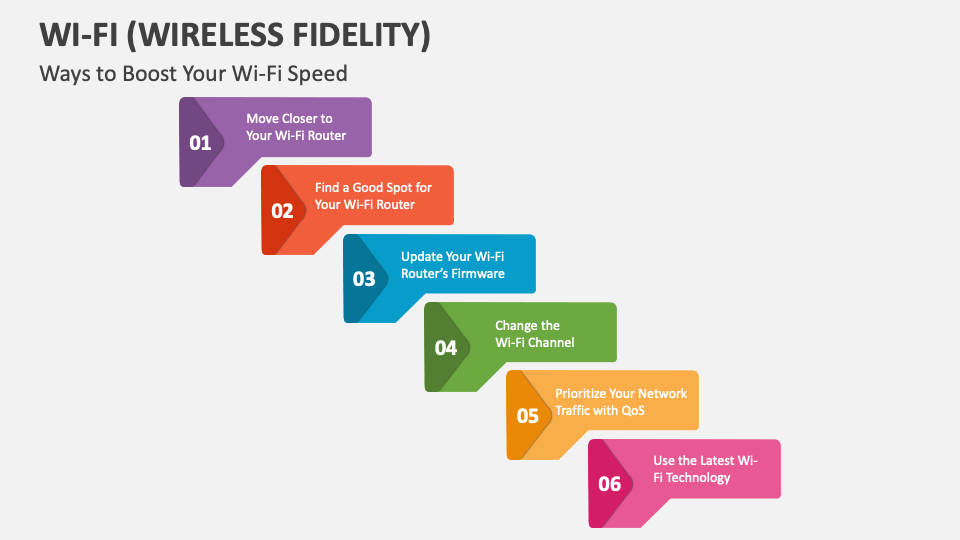 WI-FI (WIRELESS FIDELITY)

Ways to Boost Your Wi-Fi Speed

01 Move Closer to Your Wi-Fi Router

02 Find a Good Spot for Your Wi-Fi Router

03 Update Your Wi-Fi Router's Firmware

04 Change the Wi-Fi Channel

05 Prioritize Your Network Traffic with QoS

06 Use the Latest Wi-Fi Technology